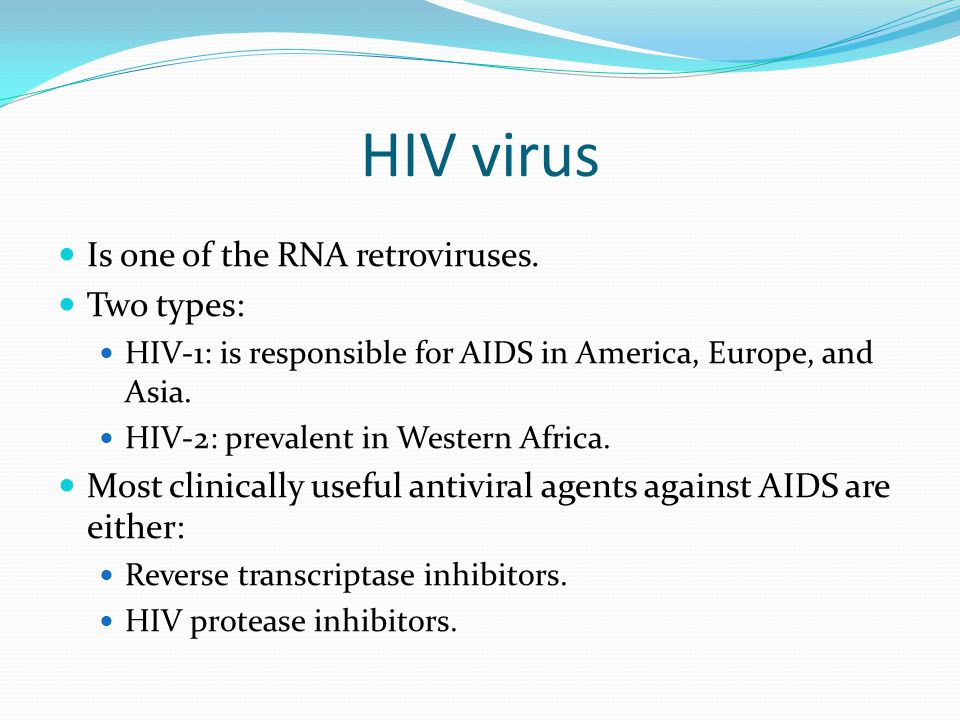 HIV virus

- Is one of the RNA retroviruses.
- Two types:
  - HIV-1: is responsible for AIDS in America, Europe, and Asia.
  - HIV-2: prevalent in Western Africa.
- Most clinically useful antiviral agents against AIDS are either:
  - Reverse transcriptase inhibitors.
  - HIV protease inhibitors.